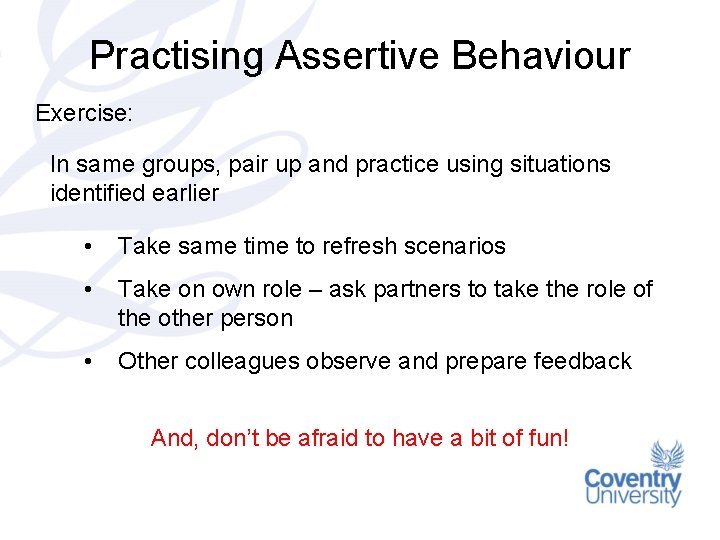 Practising Assertive Behaviour

Exercise:

In same groups, pair up and practice using situations identified earlier

• Take same time to refresh scenarios
• Take on own role – ask partners to take the role of the other person
• Other colleagues observe and prepare feedback

And, don't be afraid to have a bit of fun!

Coventry University